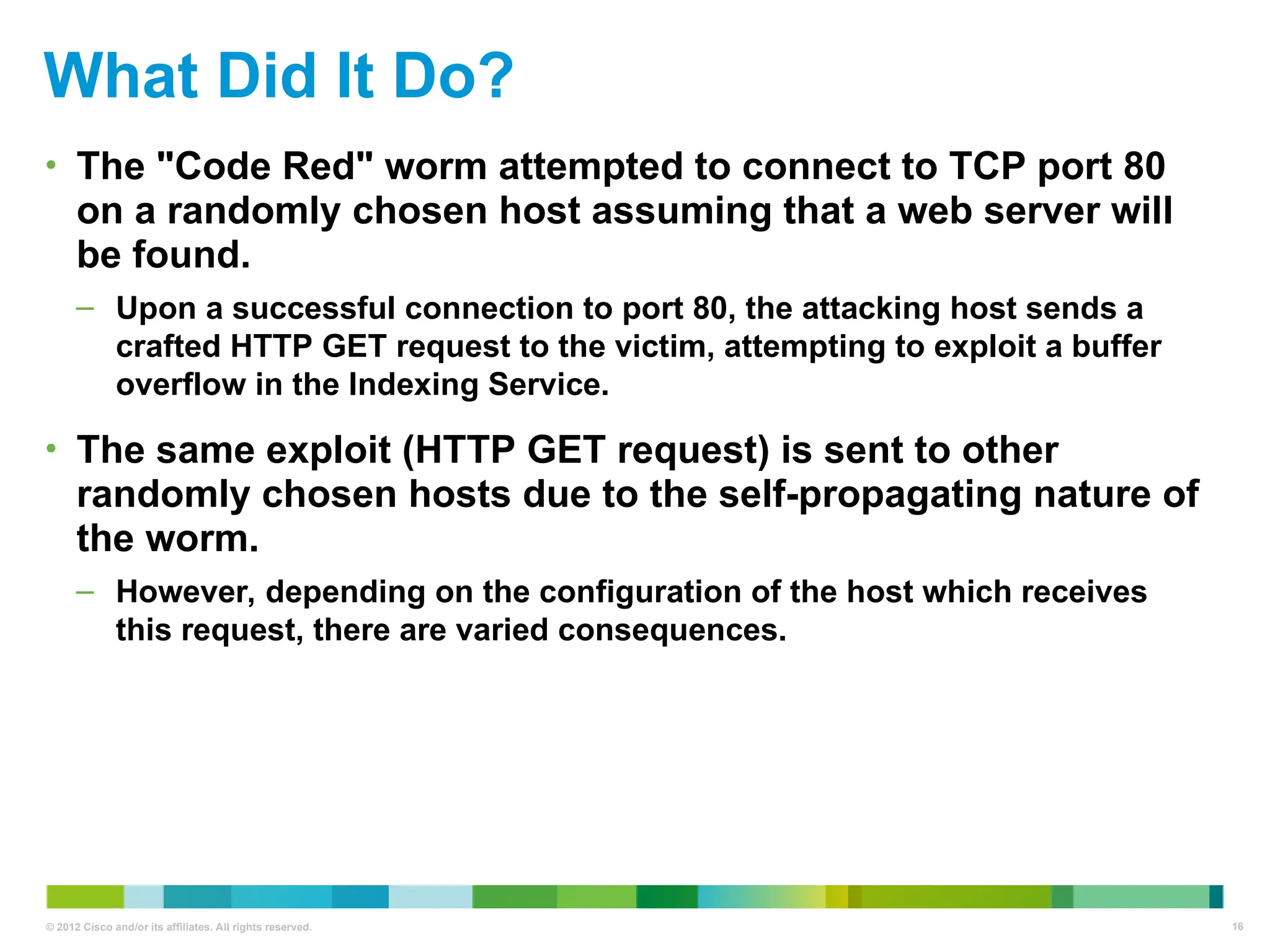 What Did It Do?

• The "Code Red" worm attempted to connect to TCP port 80 on a randomly chosen host assuming that a web server will be found.

– Upon a successful connection to port 80, the attacking host sends a crafted HTTP GET request to the victim, attempting to exploit a buffer overflow in the Indexing Service.

• The same exploit (HTTP GET request) is sent to other randomly chosen hosts due to the self-propagating nature of the worm.

– However, depending on the configuration of the host which receives this request, there are varied consequences.

© 2012 Cisco and/or its affiliates. All rights reserved.

16